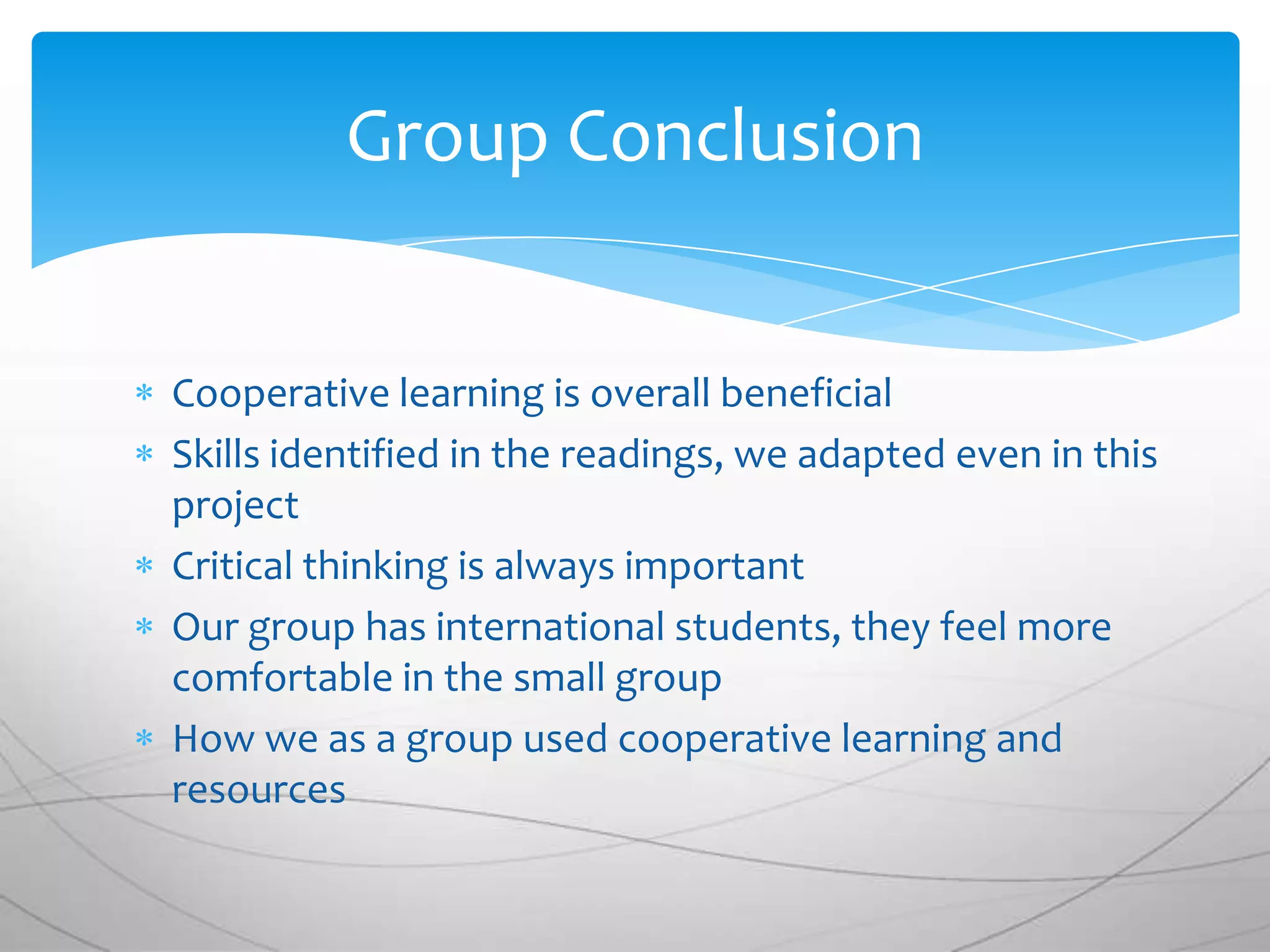 Group Conclusion

* Cooperative learning is overall beneficial
* Skills identified in the readings, we adapted even in this project
* Critical thinking is always important
* Our group has international students, they feel more comfortable in the small group
* How we as a group used cooperative learning and resources